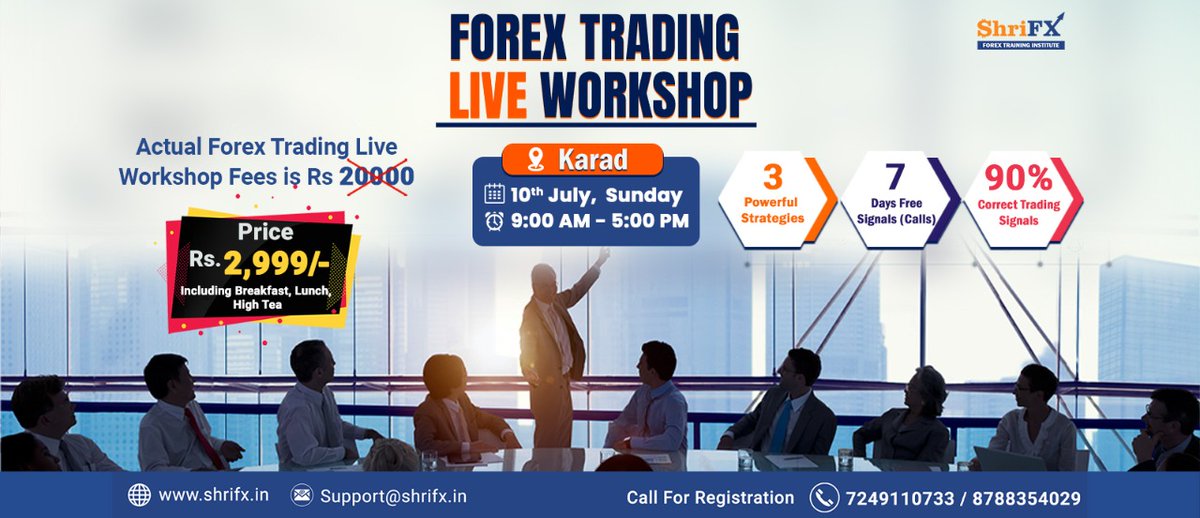 FOREX TRADING
LIVE WORKSHOP

ShriFX
FOREX TRAINING INSTITUTE

Actual Forex Trading Live Workshop Fees is Rs 20000

Price
Rs. 2,999/-
Including Breakfast, Lunch, High Tea

Karad
10th July, Sunday
9:00 AM - 5:00 PM

3
Powerful Strategies

7
Days Free Signals (Calls)

90%
Correct Trading Signals

www.shrifx.in
Support@shrifx.in
Call For Registration
7249110733 / 8788354029